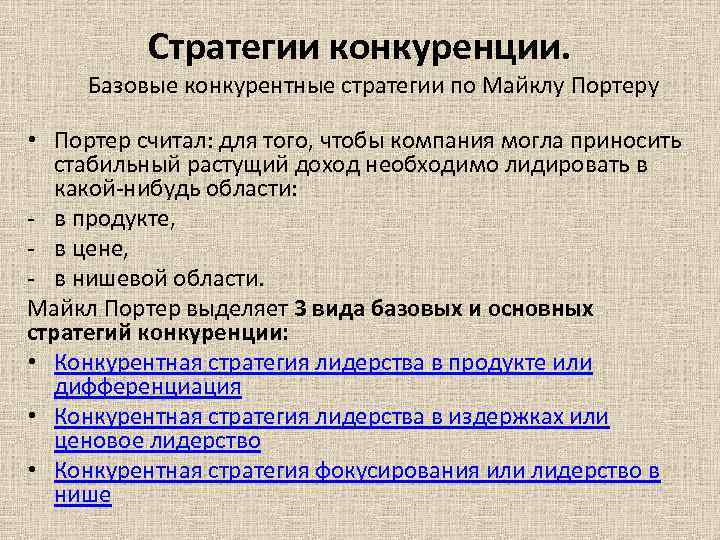 Стратегии конкуренции.
Базовые конкурентные стратегии по Майклу Портеру

• Портер считал: для того, чтобы компания могла приносить стабильный растущий доход необходимо лидировать в какой-нибудь области:
- в продукте,
- в цене,
- в нишевой области.

Майкл Портер выделяет 3 вида базовых и основных стратегий конкуренции:
• Конкурентная стратегия лидерства в продукте или дифференциация
• Конкурентная стратегия лидерства в издержках или ценовое лидерство
• Конкурентная стратегия фокусирования или лидерство в нише